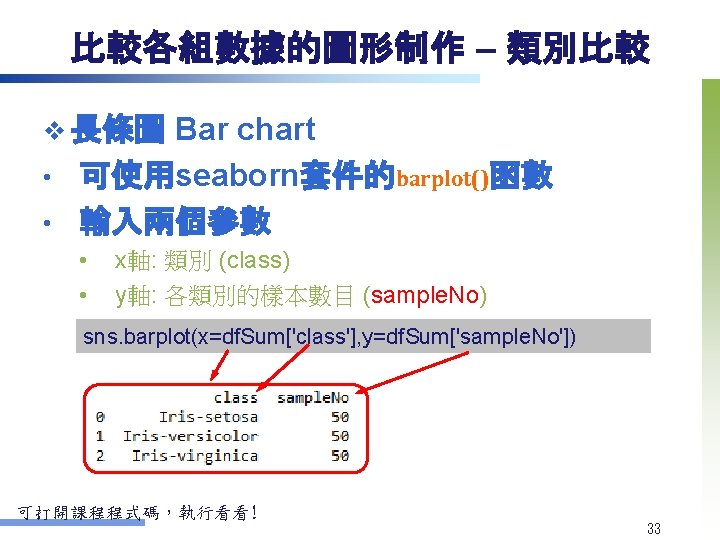 比較各組數據的圖形制作 – 類別比較

❖ 長條圖 Bar chart

• 可使用seaborn套件的barplot()函數

• 輸入兩個參數

• x軸: 類別 (class)

• y軸: 各類別的樣本數目 (sampleNo)

sns.barplot(x=dfSum['class'],y=dfSum['sampleNo'])

| | class | sampleNo |
|---|---|---|
| 0 | Iris-setosa | 50 |
| 1 | Iris-versicolor | 50 |
| 2 | Iris-virginica | 50 |

可打開課程程式碼，執行看看！

33